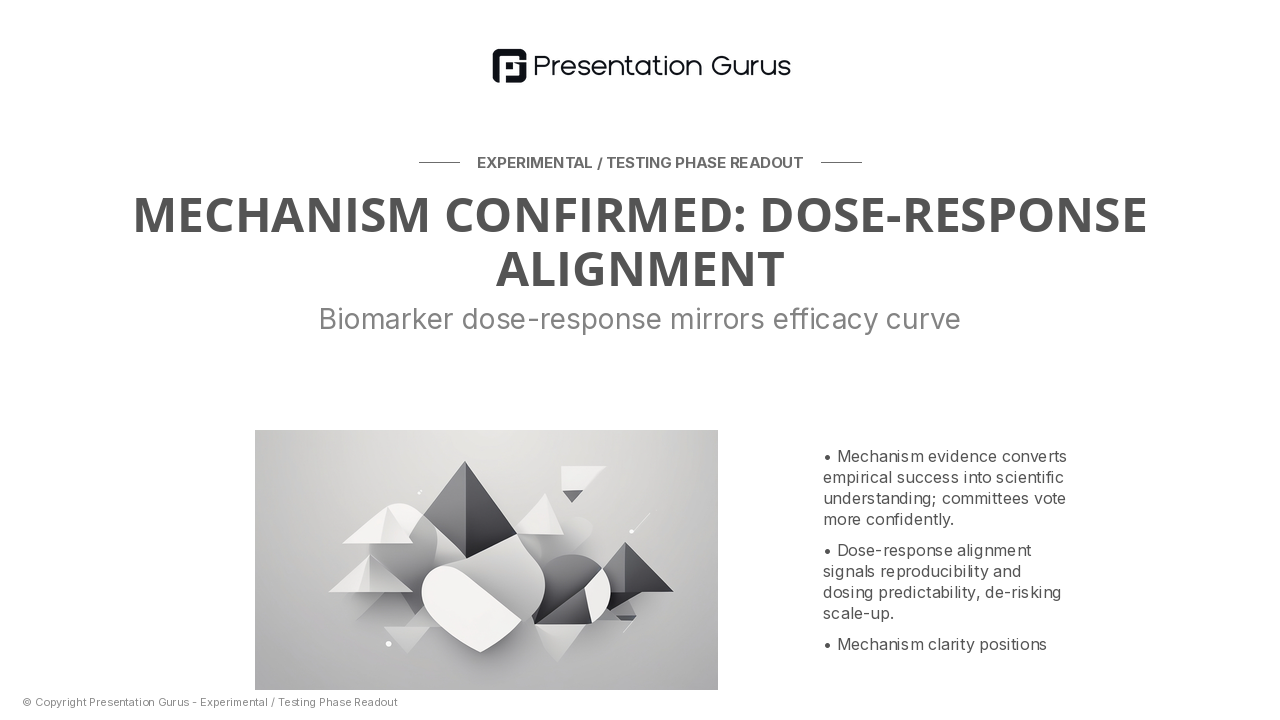 Presentation Gurus

EXPERIMENTAL / TESTING PHASE READOUT

MECHANISM CONFIRMED: DOSE-RESPONSE ALIGNMENT

Biomarker dose-response mirrors efficacy curve

• Mechanism evidence converts empirical success into scientific understanding; committees vote more confidently.

• Dose-response alignment signals reproducibility and dosing predictability, de-risking scale-up.

• Mechanism clarity positions

© Copyright Presentation Gurus - Experimental / Testing Phase Readout